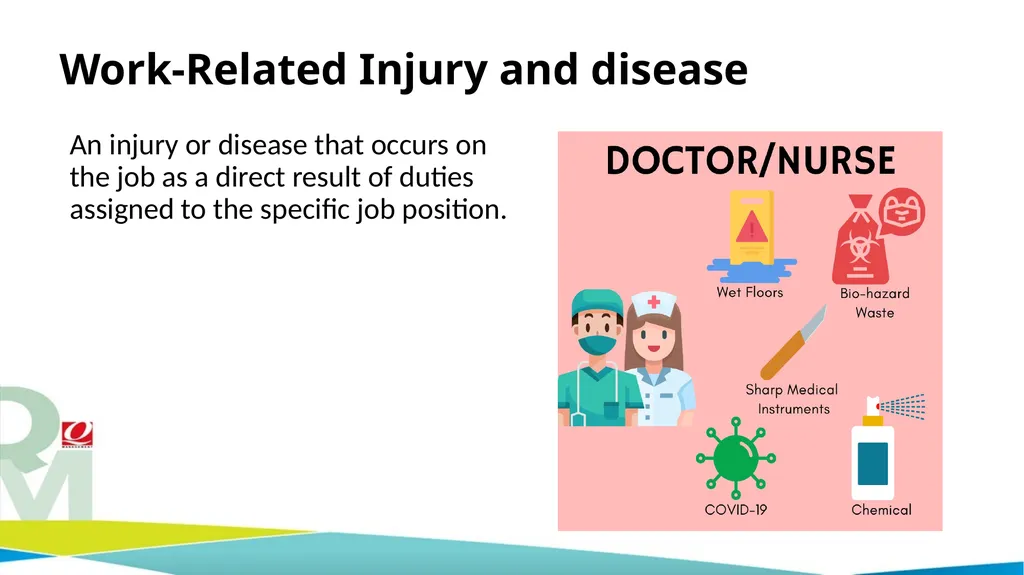 Work-Related Injury and disease

An injury or disease that occurs on the job as a direct result of duties assigned to the specific job position.

DOCTOR/NURSE

Wet Floors

Bio-hazard Waste

Sharp Medical Instruments

COVID-19

Chemical